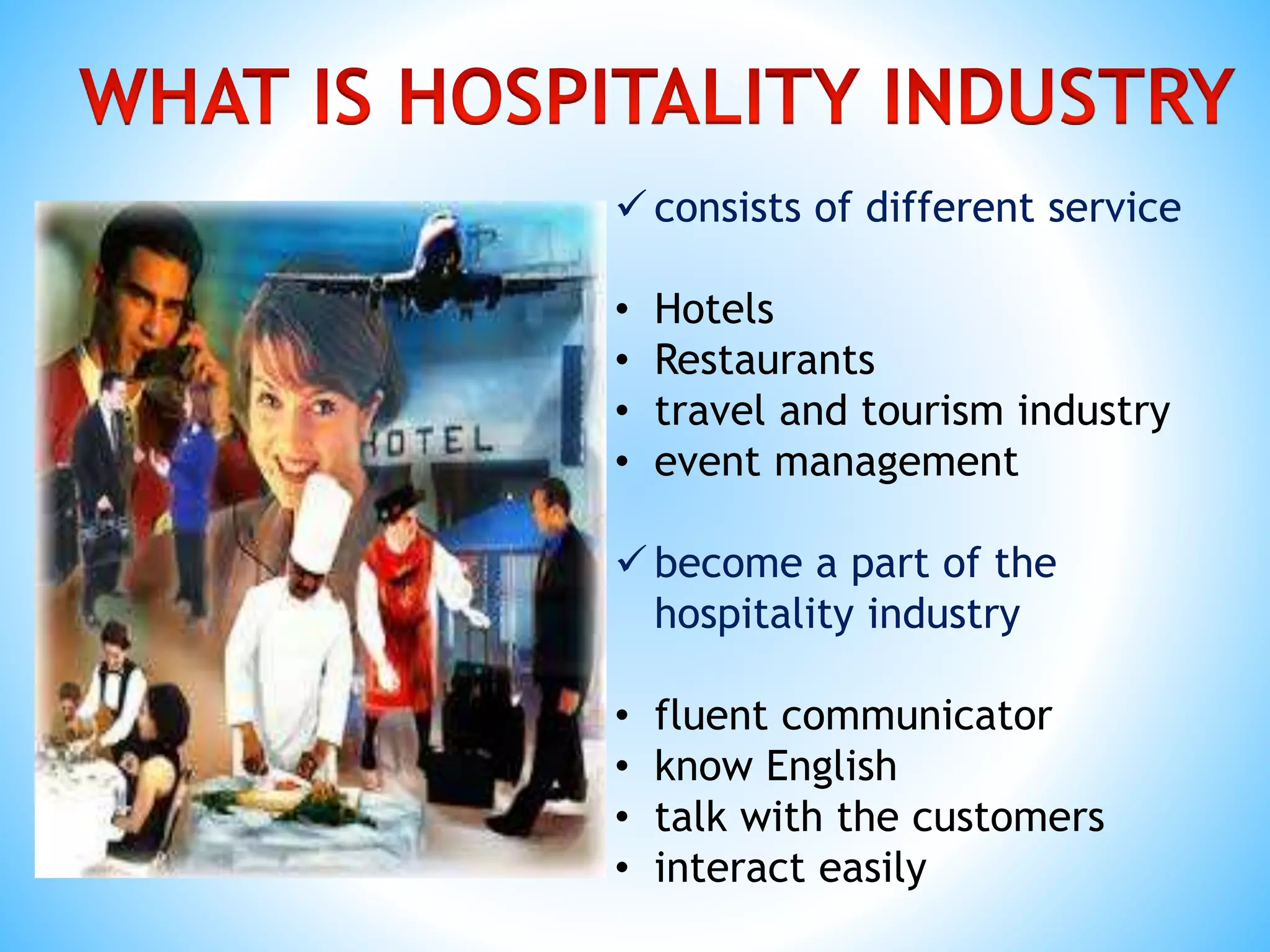 WHAT IS HOSPITALITY INDUSTRY

HOTEL

✓ consists of different service

• Hotels
• Restaurants
• travel and tourism industry
• event management

✓ become a part of the hospitality industry

• fluent communicator
• know English
• talk with the customers
• interact easily